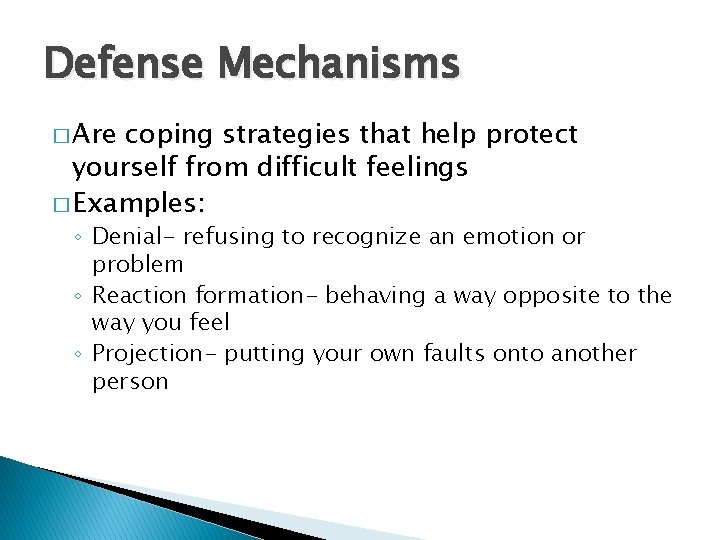 Defense Mechanisms

□ Are coping strategies that help protect yourself from difficult feelings

□ Examples:

◦ Denial- refusing to recognize an emotion or problem

◦ Reaction formation- behaving a way opposite to the way you feel

◦ Projection- putting your own faults onto another person